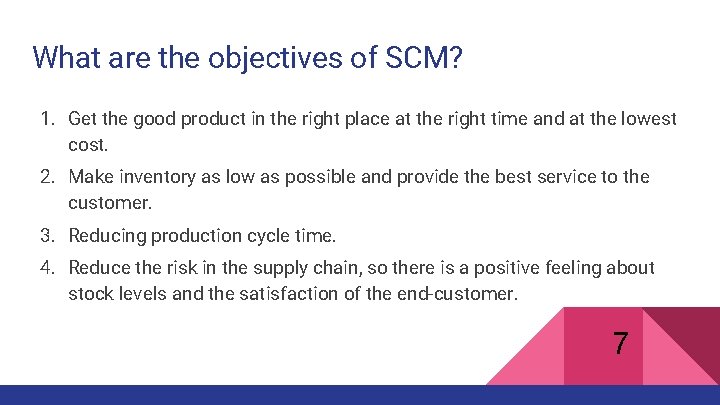 What are the objectives of SCM?

1. Get the good product in the right place at the right time and at the lowest cost.
2. Make inventory as low as possible and provide the best service to the customer.
3. Reducing production cycle time.
4. Reduce the risk in the supply chain, so there is a positive feeling about stock levels and the satisfaction of the end-customer.

7